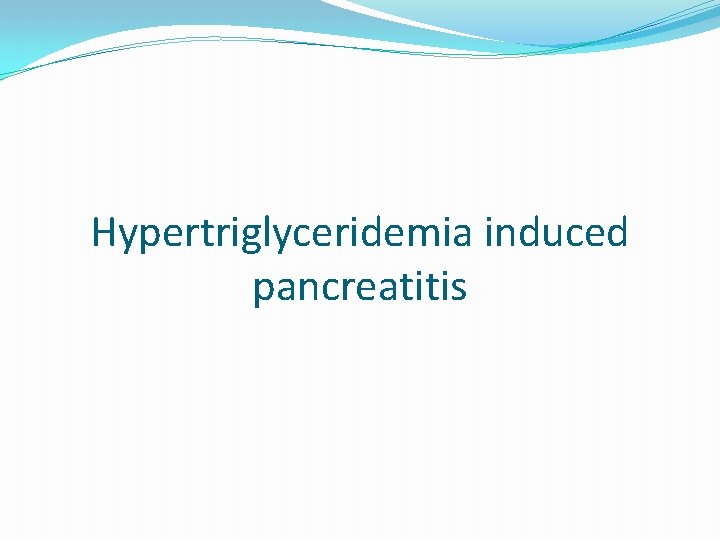 Hypertriglyceridemia induced pancreatitis